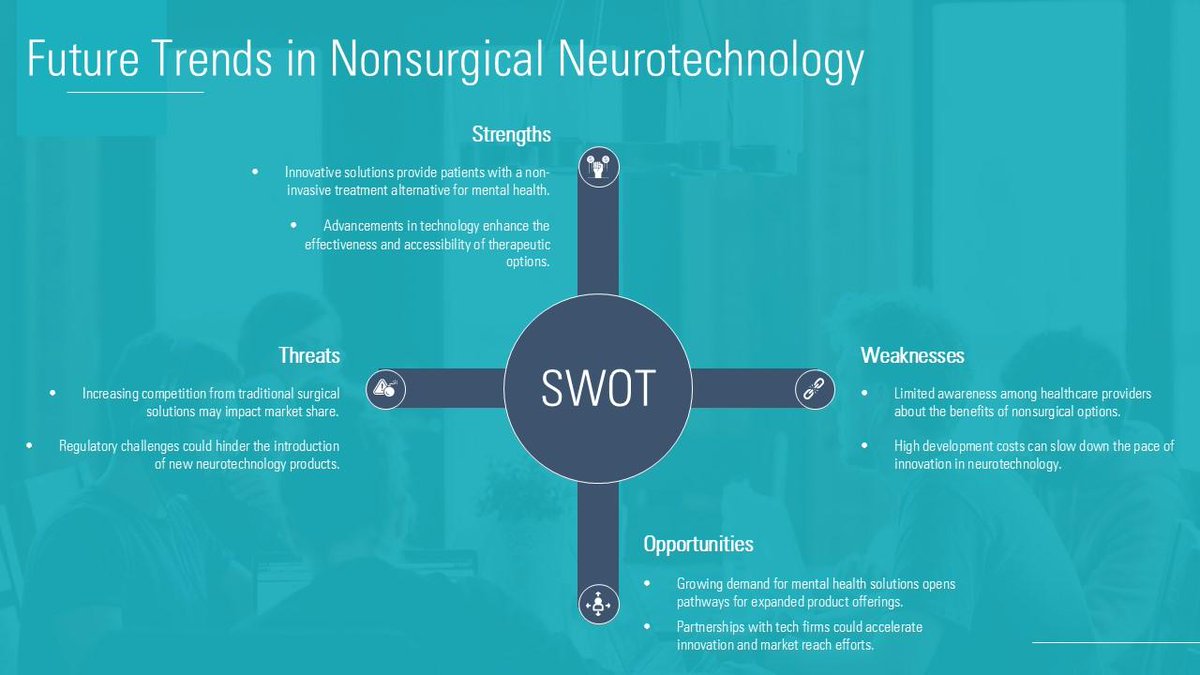 Future Trends in Nonsurgical Neurotechnology

Strengths

• Innovative solutions provide patients with a non-invasive treatment alternative for mental health.

• Advancements in technology enhance the effectiveness and accessibility of therapeutic options.

Threats

• Increasing competition from traditional surgical solutions may impact market share.

• Regulatory challenges could hinder the introduction of new neurotechnology products.

SWOT

Weaknesses

• Limited awareness among healthcare providers about the benefits of nonsurgical options.

• High development costs can slow down the pace of innovation in neurotechnology.

Opportunities

• Growing demand for mental health solutions opens pathways for expanded product offerings.

• Partnerships with tech firms could accelerate innovation and market reach efforts.